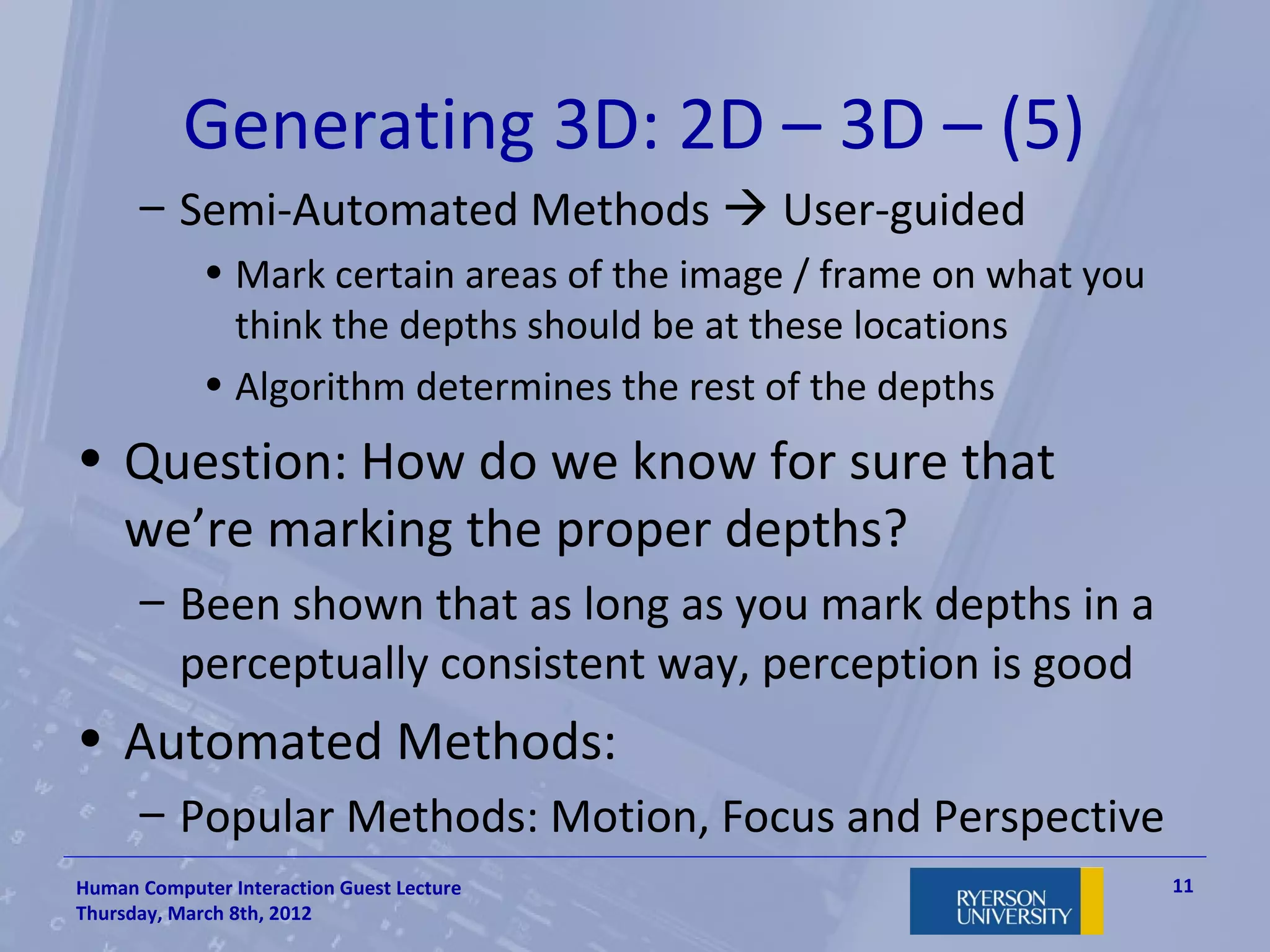 Generating 3D: 2D – 3D – (5)

– Semi-Automated Methods → User-guided

• Mark certain areas of the image / frame on what you think the depths should be at these locations

• Algorithm determines the rest of the depths

• Question: How do we know for sure that we're marking the proper depths?

– Been shown that as long as you mark depths in a perceptually consistent way, perception is good

• Automated Methods:

– Popular Methods: Motion, Focus and Perspective

Human Computer Interaction Guest Lecture
Thursday, March 8th, 2012

RYERSON UNIVERSITY

11